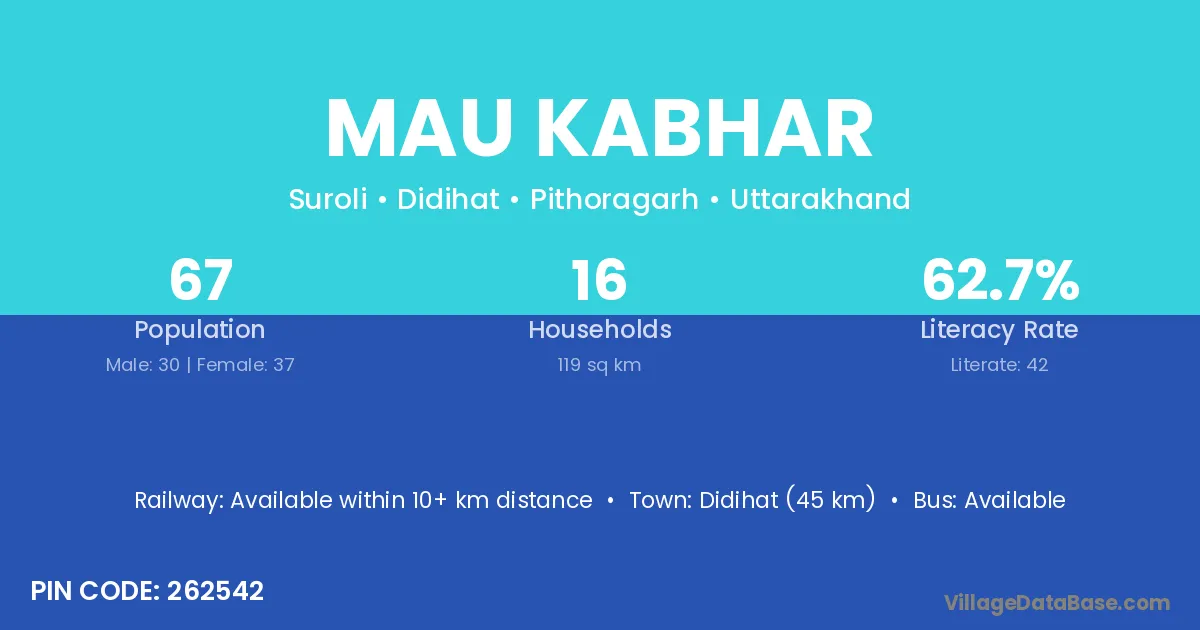 MAU KABHAR

Suroli • Didihat • Pithoragarh • Uttarakhand

67
Population
Male: 30 | Female: 37

16
Households
119 sq km

62.7%
Literacy Rate
Literate: 42

Railway: Available within 10+ km distance • Town: Didihat (45 km) • Bus: Available

PIN CODE: 262542

VillageDataBase.com